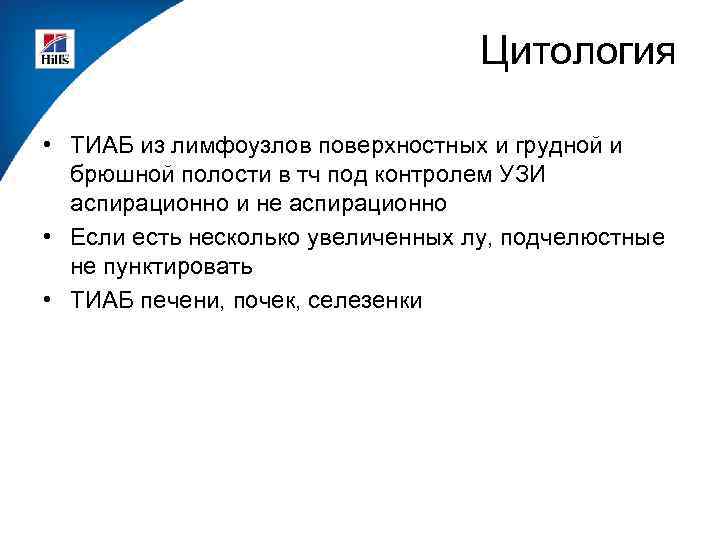 Hill's

Цитология

• ТИАБ из лимфоузлов поверхностных и грудной и брюшной полости в тч под контролем УЗИ аспирационно и не аспирационно
• Если есть несколько увеличенных лу, подчелюстные не пунктировать
• ТИАБ печени, почек, селезенки